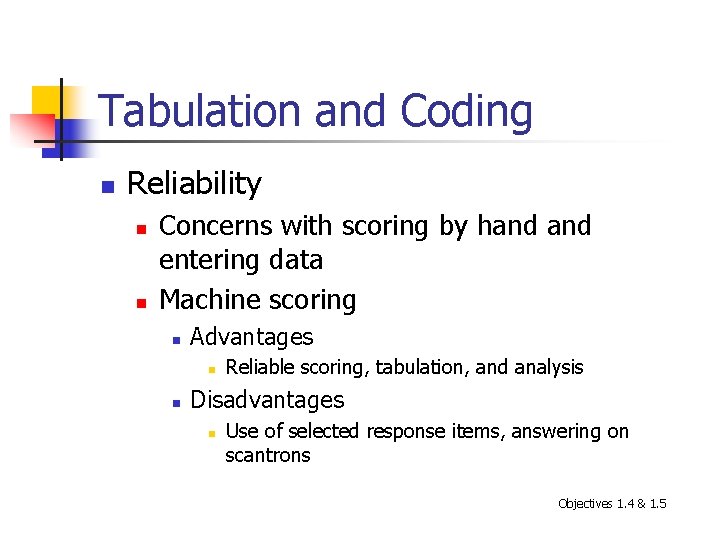 Tabulation and Coding

Reliability

Concerns with scoring by hand and entering data

Machine scoring

Advantages

Reliable scoring, tabulation, and analysis

Disadvantages

Use of selected response items, answering on scantrons

Objectives 1.4 & 1.5